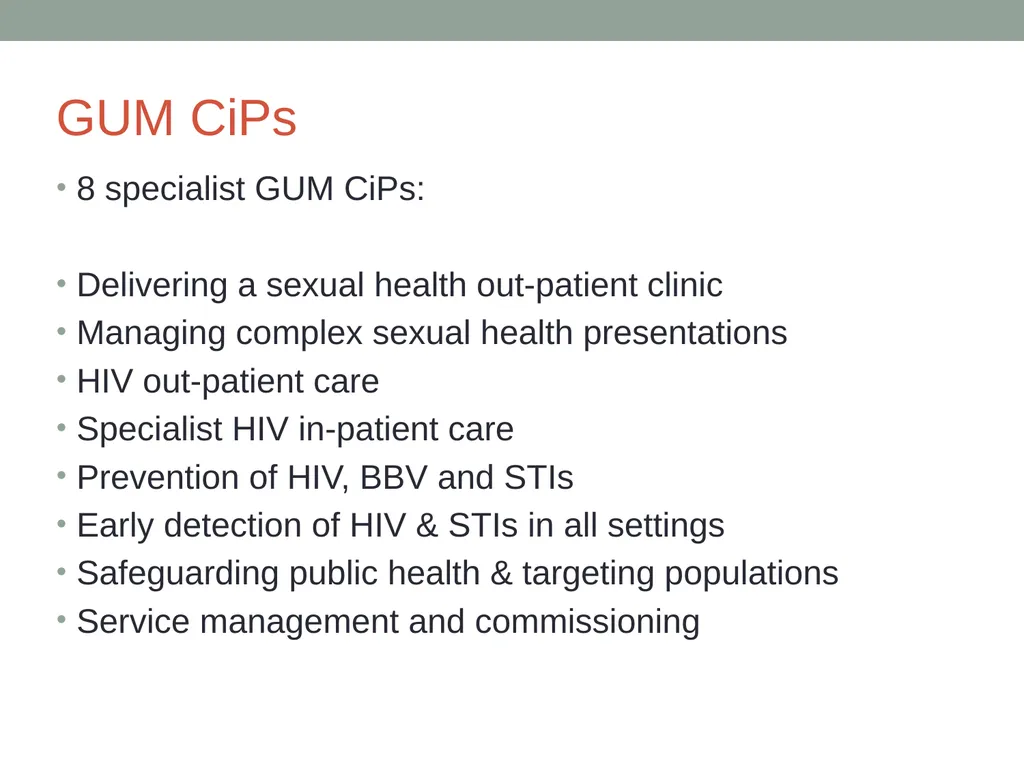 GUM CiPs

• 8 specialist GUM CiPs:

• Delivering a sexual health out-patient clinic
• Managing complex sexual health presentations
• HIV out-patient care
• Specialist HIV in-patient care
• Prevention of HIV, BBV and STIs
• Early detection of HIV & STIs in all settings
• Safeguarding public health & targeting populations
• Service management and commissioning